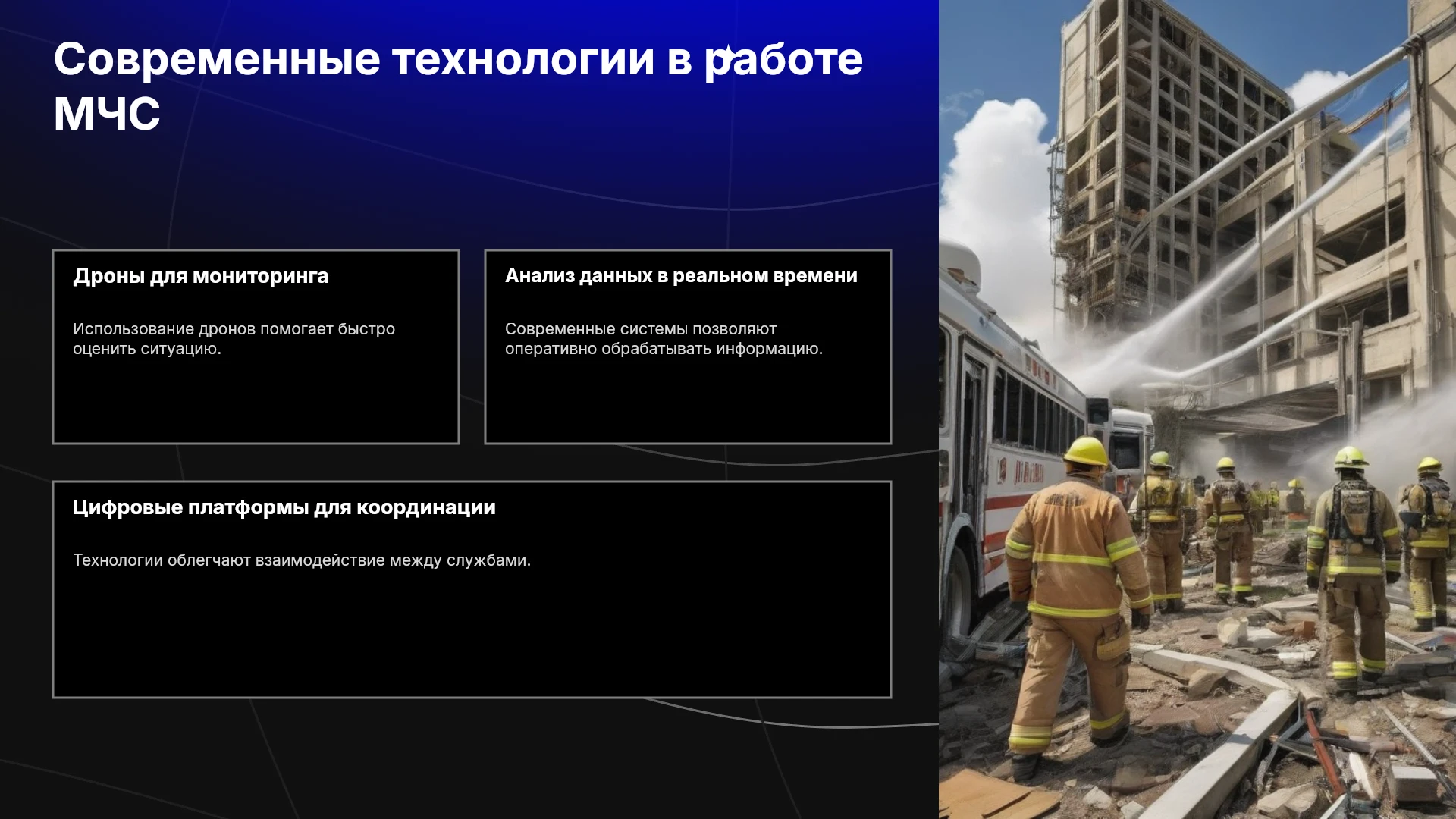 Современные технологии в работе МЧС

Дроны для мониторинга

Использование дронов помогает быстро оценить ситуацию.

Анализ данных в реальном времени

Современные системы позволяют оперативно обрабатывать информацию.

Цифровые платформы для координации

Технологии облегчают взаимодействие между службами.